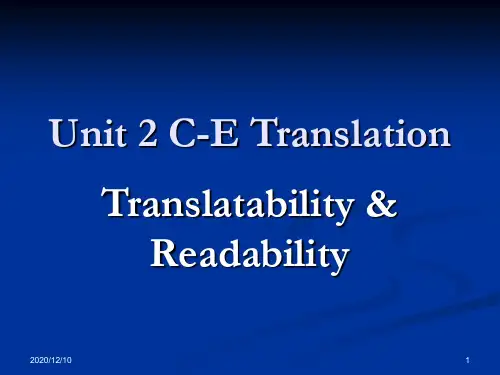 Unit 2 C-E Translation

Translatability & Readability

2020/12/10

1